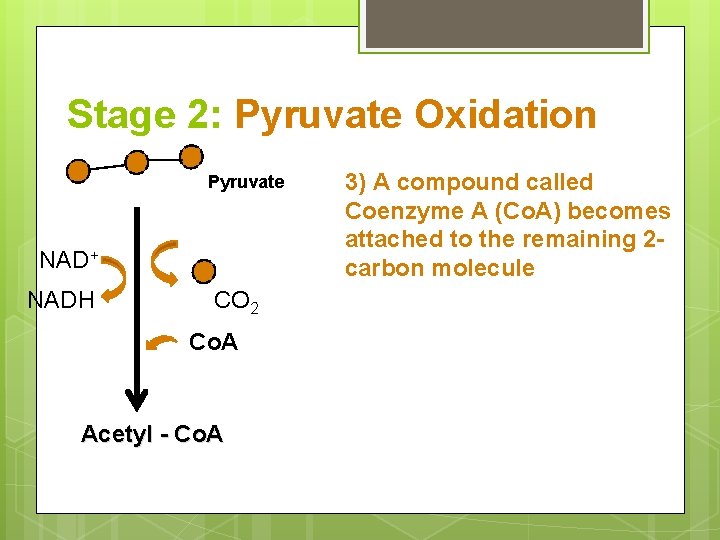 Stage 2: Pyruvate Oxidation

Pyruvate

$NAD^+$

NADH

$CO_2$

CoA

Acetyl - CoA

3) A compound called Coenzyme A (CoA) becomes attached to the remaining 2-carbon molecule